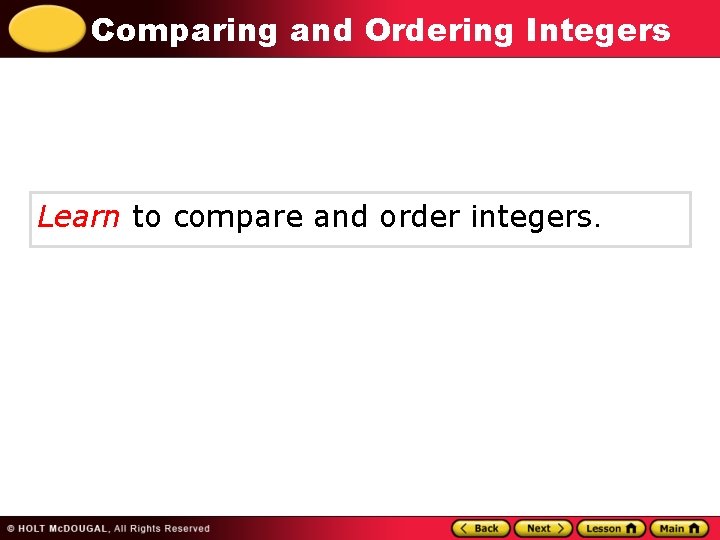 Comparing and Ordering Integers

Learn to compare and order integers.

© HOLT McDOUGAL, All Rights Reserved

Back Next Lesson Main